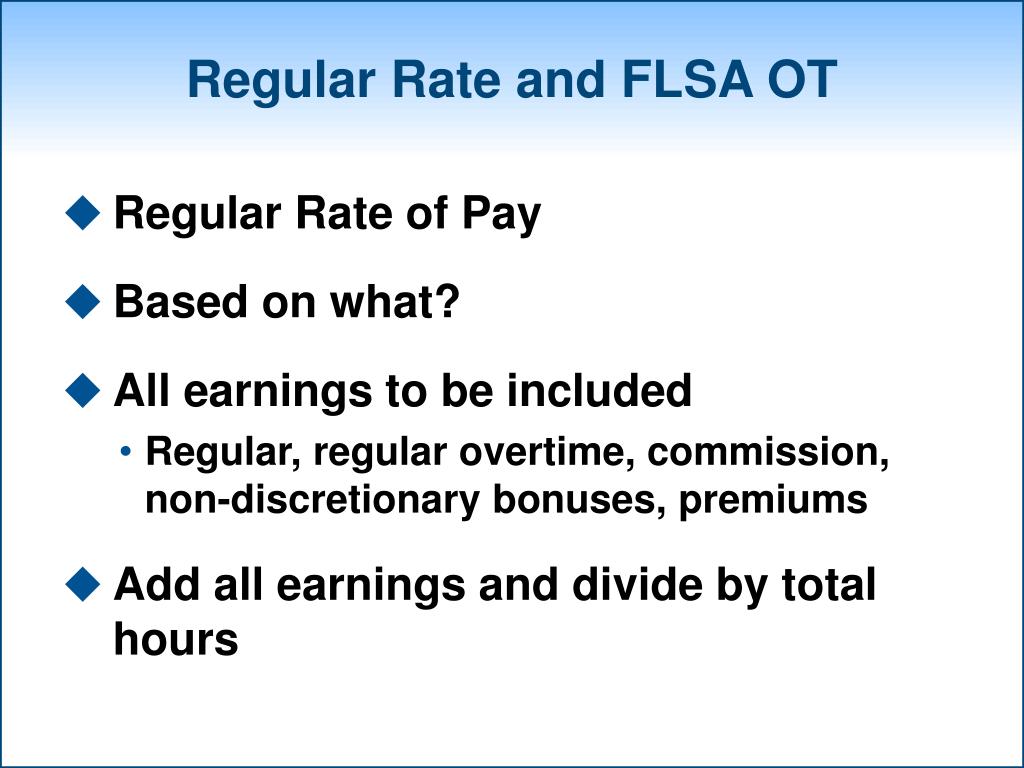 Regular Rate and FLSA OT

◆ Regular Rate of Pay

◆ Based on what?

◆ All earnings to be included

• Regular, regular overtime, commission, non-discretionary bonuses, premiums

◆ Add all earnings and divide by total hours